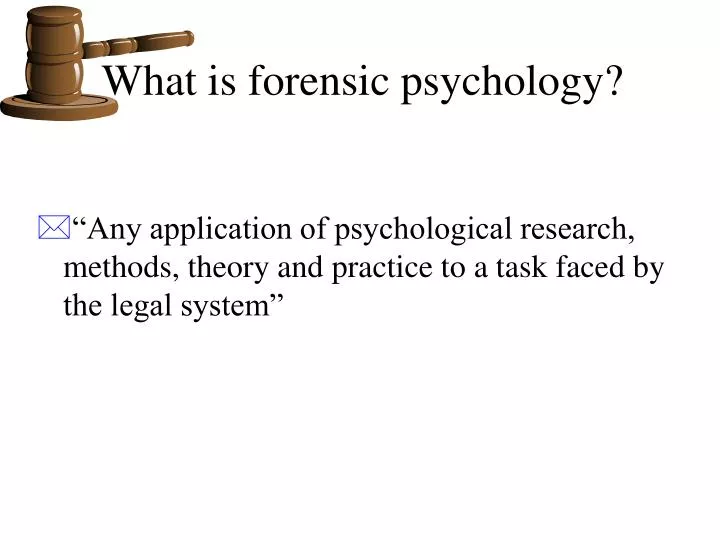 What is forensic psychology?

“Any application of psychological research, methods, theory and practice to a task faced by the legal system”